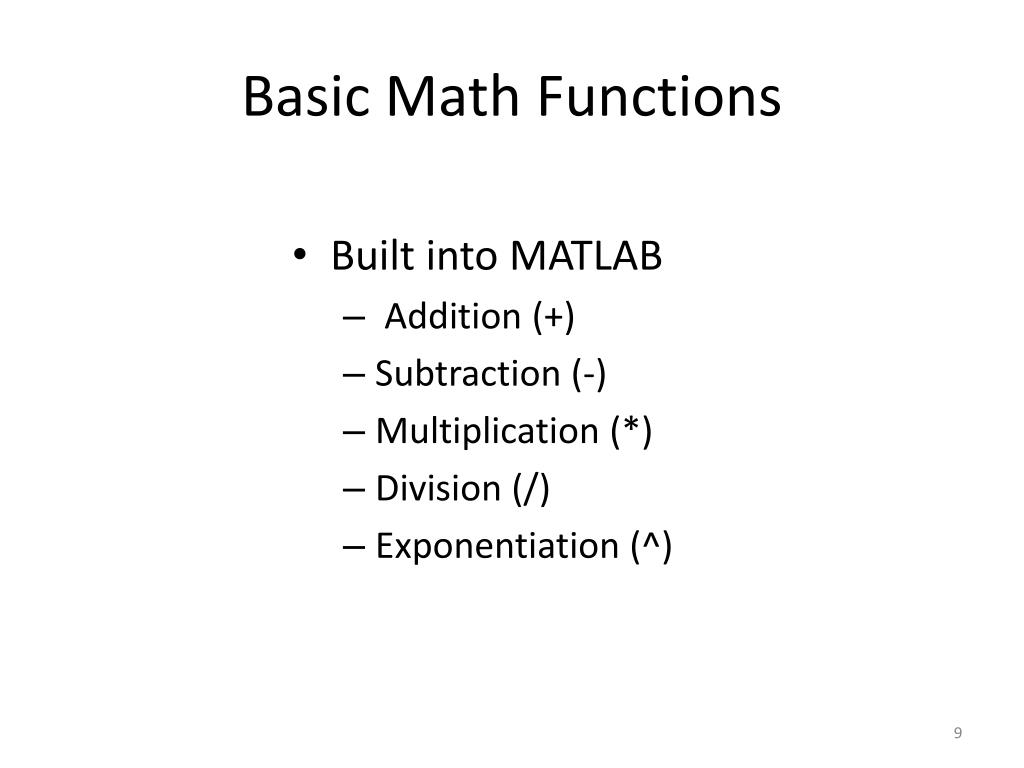 Basic Math Functions

• Built into MATLAB
– Addition (+)
– Subtraction (-)
– Multiplication (*)
– Division (/)
– Exponentiation (^)

9